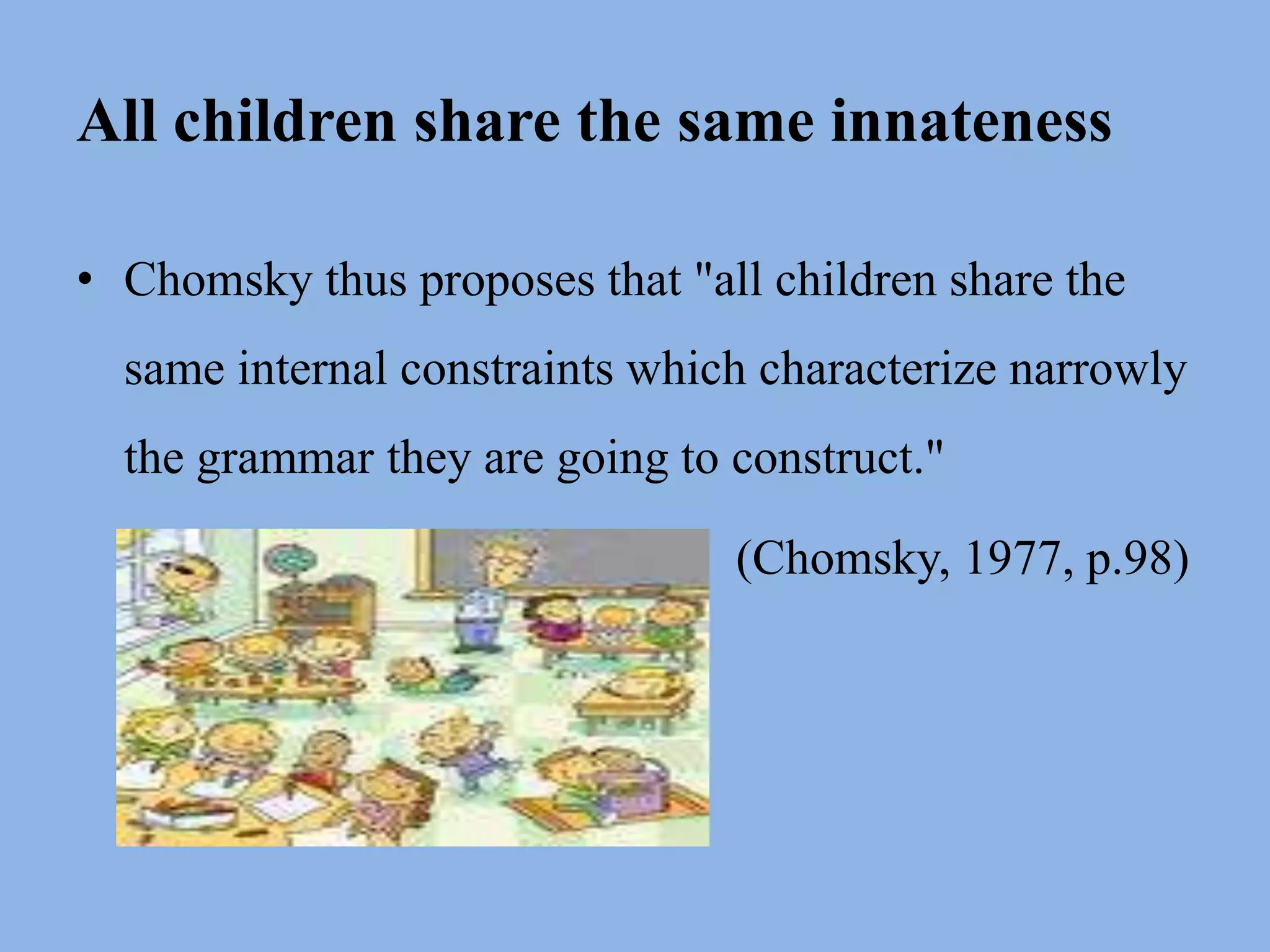 All children share the same innateness

• Chomsky thus proposes that "all children share the same internal constraints which characterize narrowly the grammar they are going to construct."

(Chomsky, 1977, p.98)